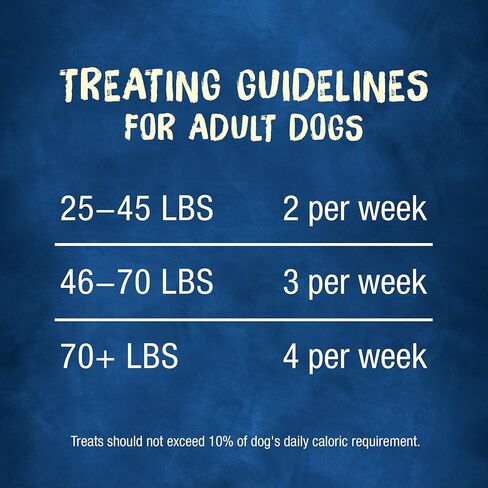 TREATING GUIDELINES
FOR ADULT DOGS

| 25–45 LBS | 2 per week |
|---|---|
| 46–70 LBS | 3 per week |
| 70+ LBS | 4 per week |

Treats should not exceed 10% of dog's daily caloric requirement.